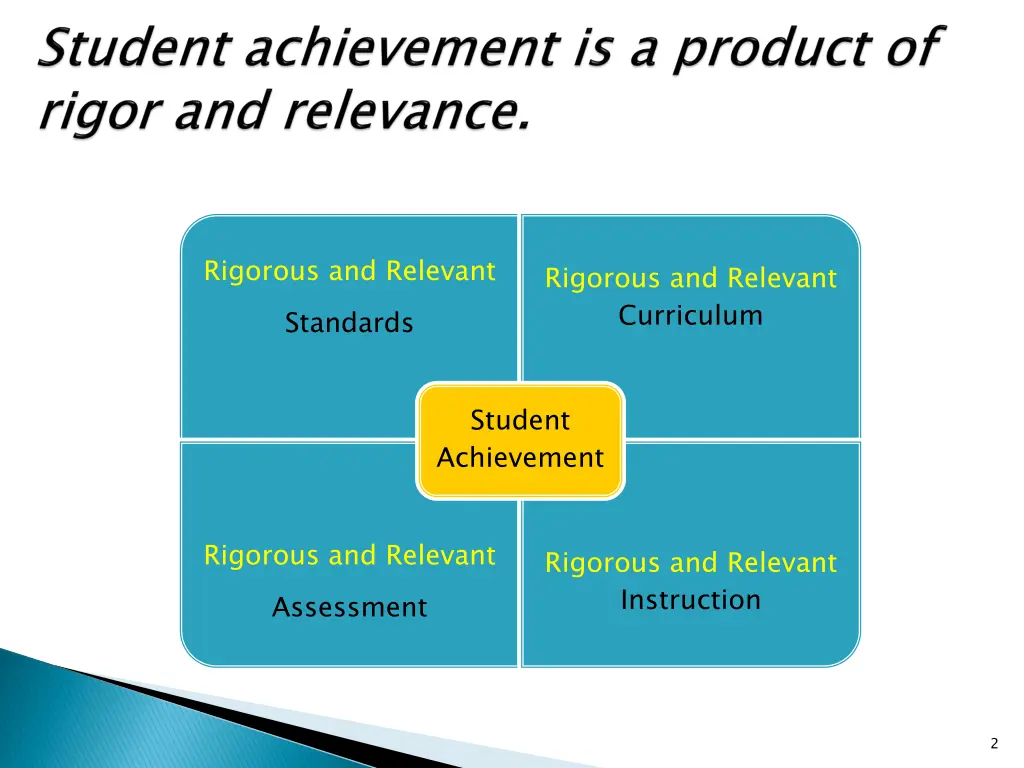 Student achievement is a product of rigor and relevance.

Rigorous and Relevant
Standards

Rigorous and Relevant
Curriculum

Student
Achievement

Rigorous and Relevant
Assessment

Rigorous and Relevant
Instruction

2